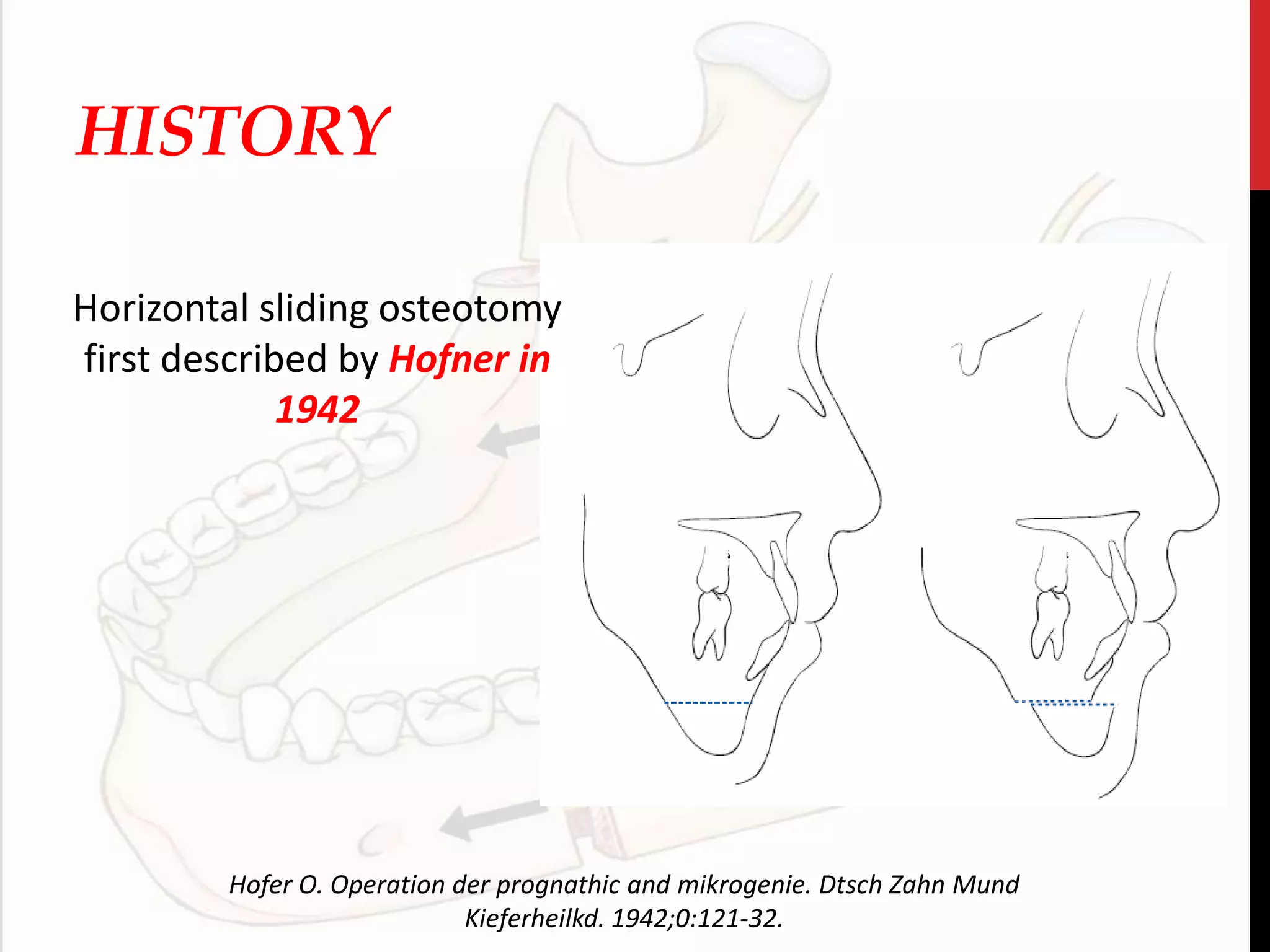 HISTORY

Horizontal sliding osteotomy first described by Hofner in 1942

Hofer O. Operation der prognathic and mikrogenie. Dtsch Zahn Mund Kieferheilkd. 1942;0:121-32.